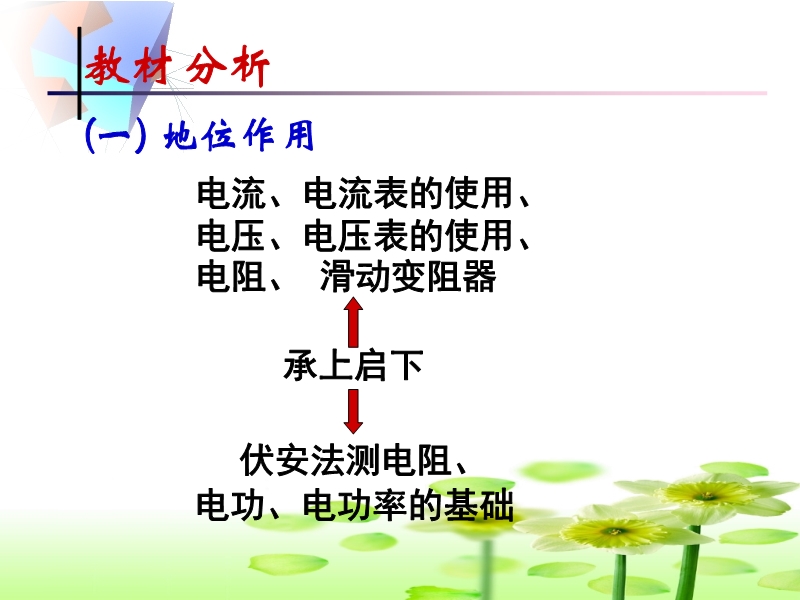 教材分析

(一) 地位作用

电流、电流表的使用、
电压、电压表的使用、
电阻、 滑动变阻器

承上启下

伏安法测电阻、
电功、电功率的基础